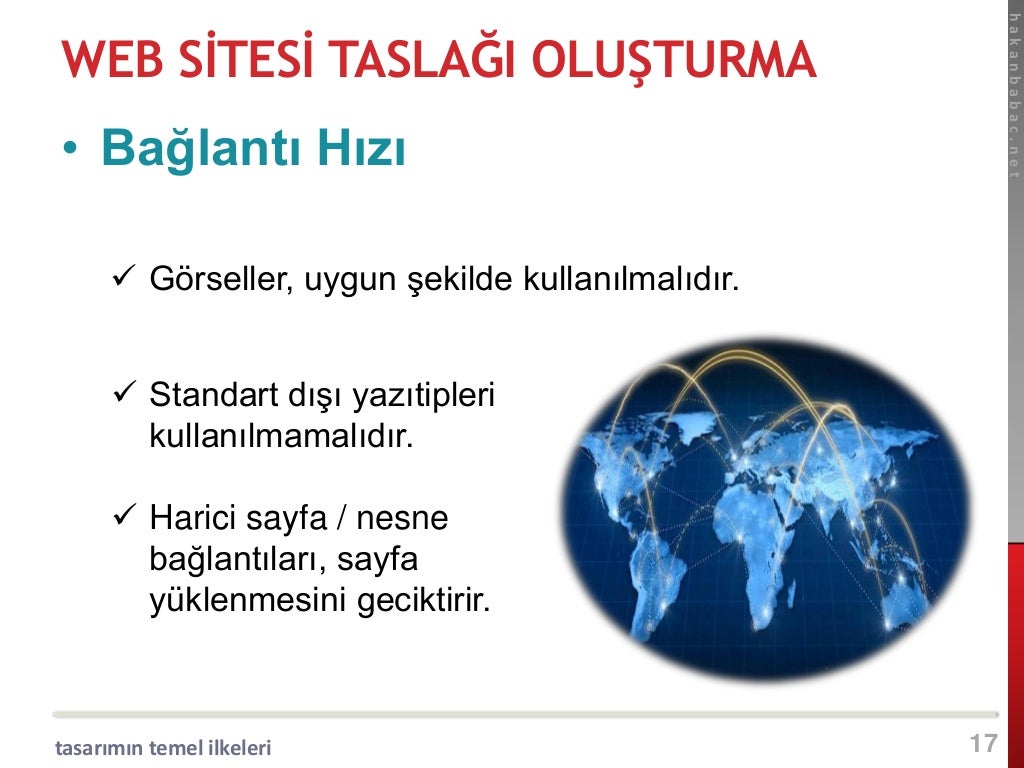 WEB SİTESİ TASLAĞI OLUŞTURMA

hakanbabac.net

• Bağlantı Hızı

✓ Görseller, uygun şekilde kullanılmalıdır.

✓ Standart dışı yazıtipleri kullanılmamalıdır.

✓ Harici sayfa / nesne bağlantıları, sayfa yüklenmesini geciktirir.

tasarımın temel ilkeleri

17